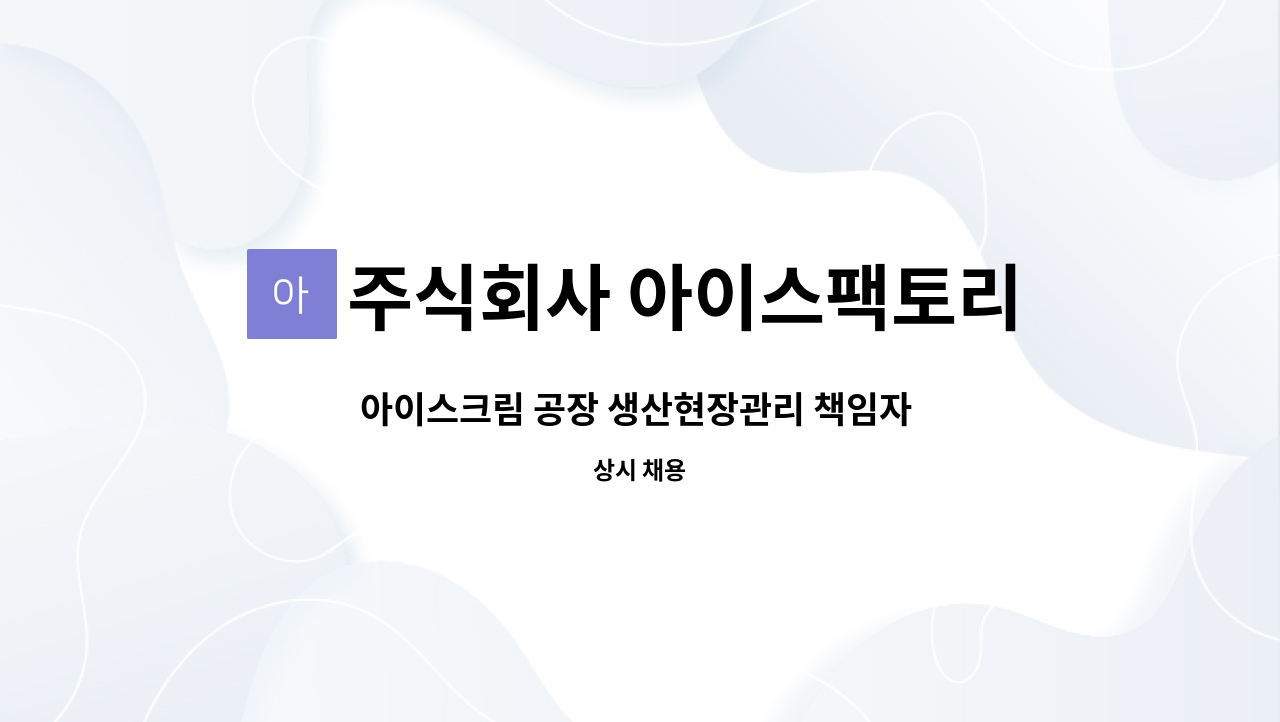 아 주식회사 아이스팩토리

아이스크림 공장 생산현장관리 책임자

상시 채용